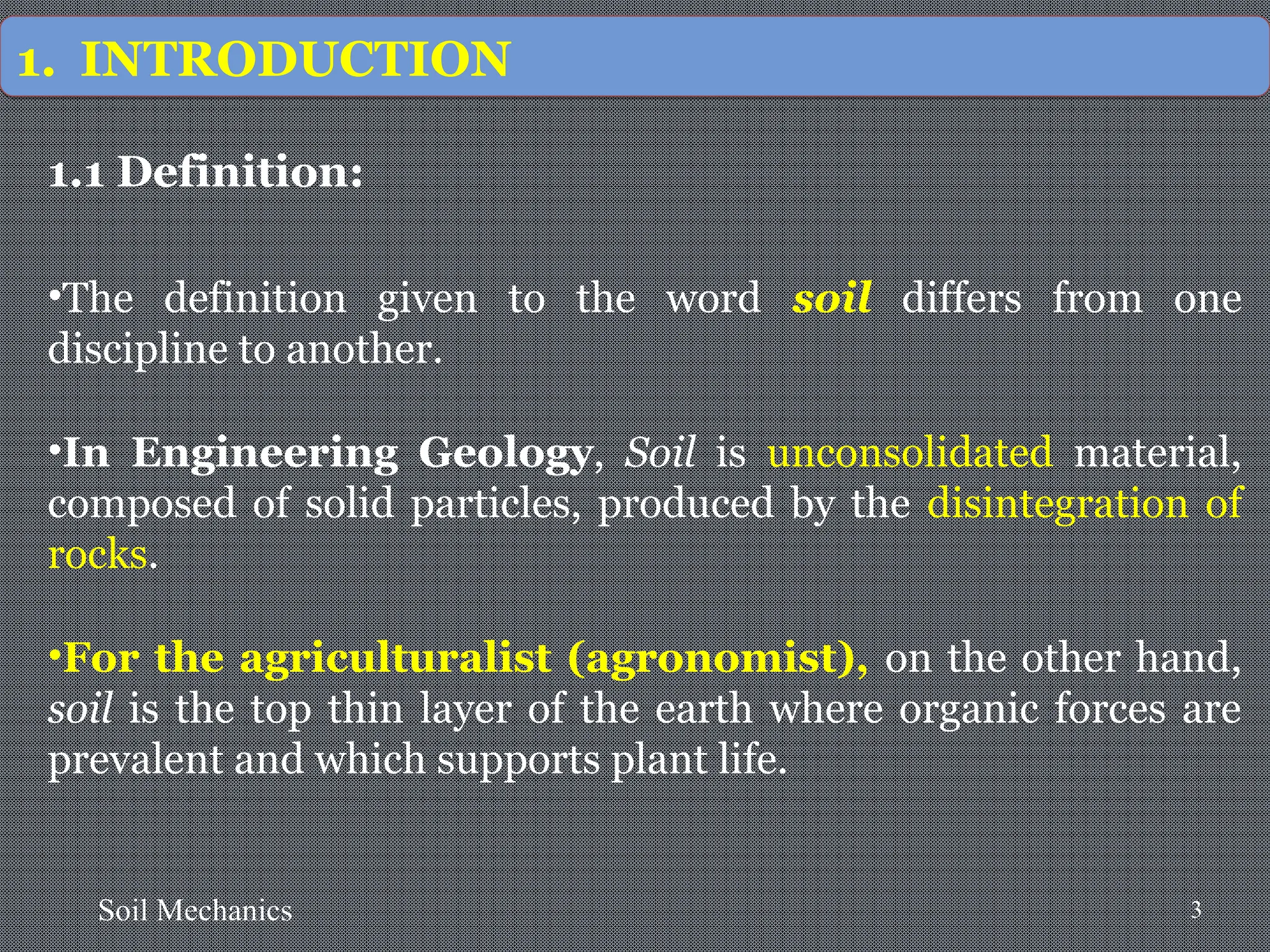 1. INTRODUCTION

1.1 Definition:

•The definition given to the word soil differs from one discipline to another.

•In Engineering Geology, Soil is unconsolidated material, composed of solid particles, produced by the disintegration of rocks.

•For the agriculturalist (agronomist), on the other hand, soil is the top thin layer of the earth where organic forces are prevalent and which supports plant life.

Soil Mechanics

3